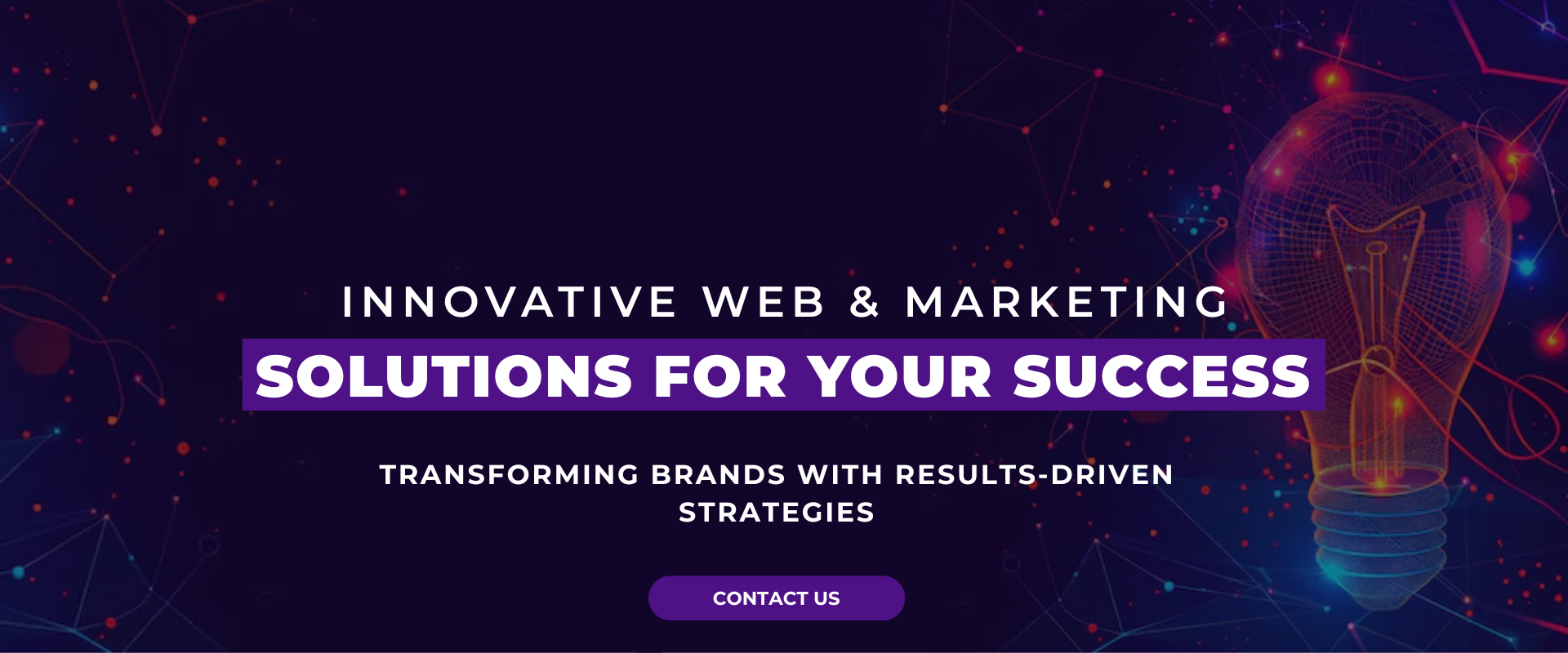 INNOVATIVE WEB & MARKETING
SOLUTIONS FOR YOUR SUCCESS

TRANSFORMING BRANDS WITH RESULTS-DRIVEN STRATEGIES

CONTACT US